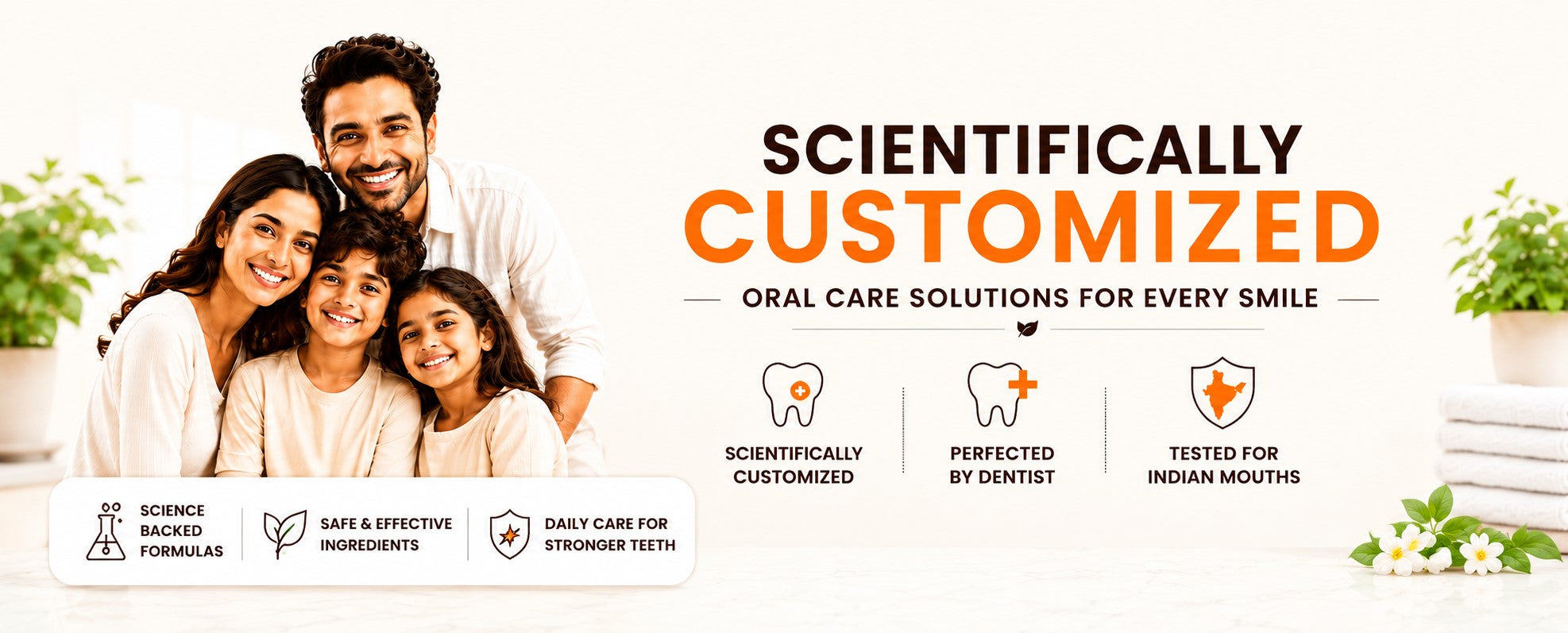 SCIENTIFICALLY
CUSTOMIZED

ORAL CARE SOLUTIONS FOR EVERY SMILE

SCIENTIFICALLY CUSTOMIZED

PERFECTED BY DENTIST

TESTED FOR INDIAN MOUTHS

SCIENCE BACKED FORMULAS

SAFE & EFFECTIVE INGREDIENTS

DAILY CARE FOR STRONGER TEETH